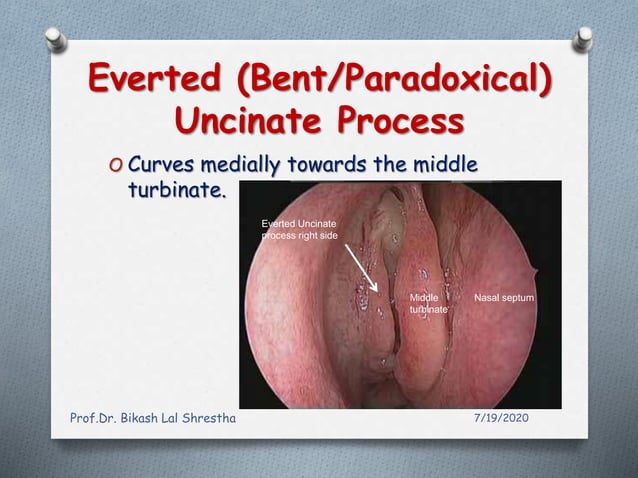 Everted (Bent/Paradoxical) Uncinate Process

O Curves medially towards the middle turbinate.

Everted Uncinate process right side

Middle turbinate

Nasal septum

Prof.Dr. Bikash Lal Shrestha

7/19/2020